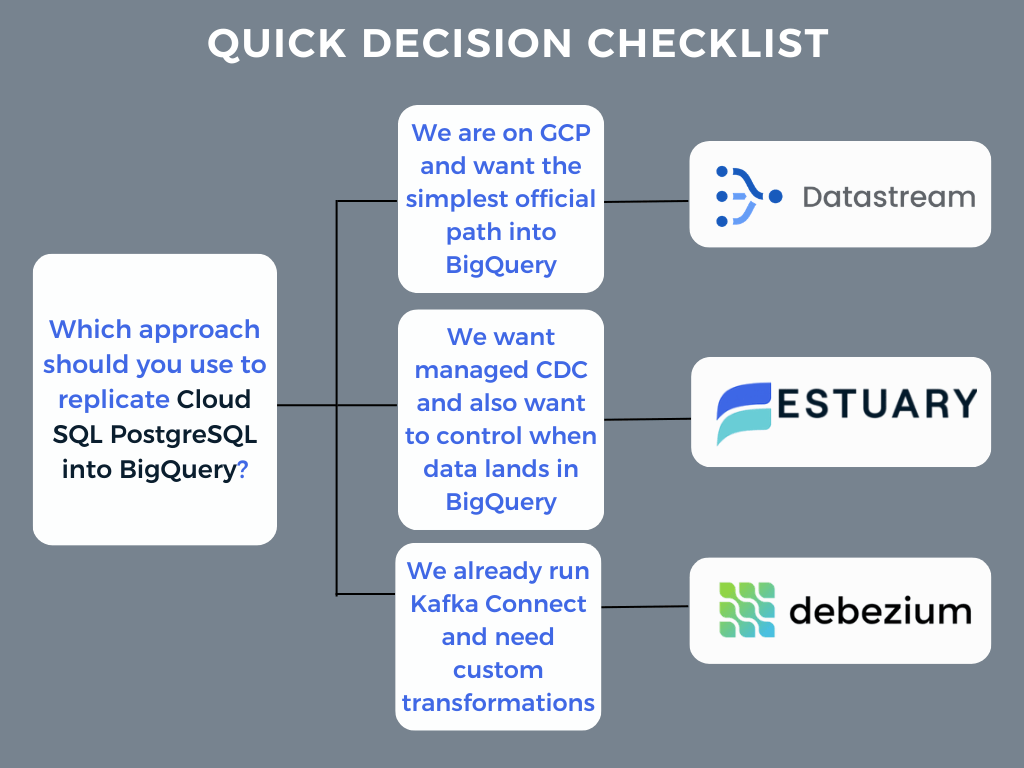 QUICK DECISION CHECKLIST

Which approach should you use to replicate Cloud SQL PostgreSQL into BigQuery?

We are on GCP and want the simplest official path into BigQuery

Datastream

We want managed CDC and also want to control when data lands in BigQuery

ESTUARY

We already run Kafka Connect and need custom transformations

debezium